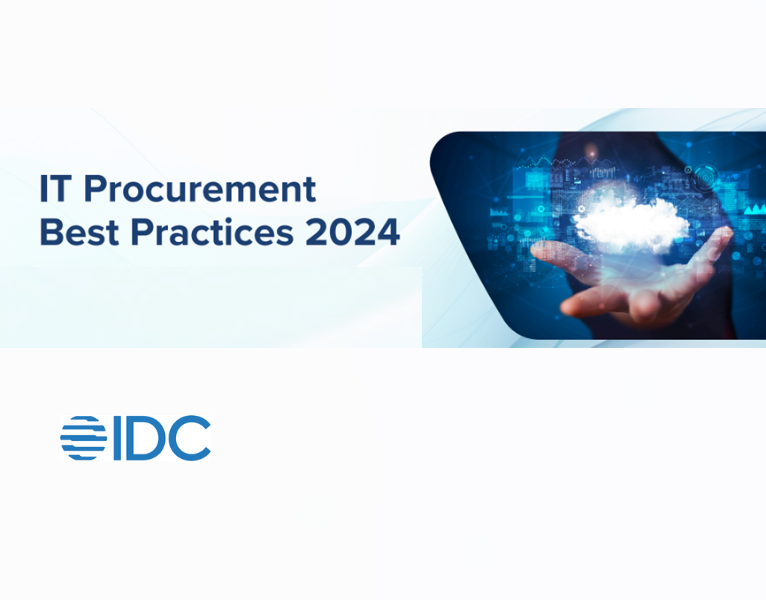 IT Procurement Best Practices 2024

IDC